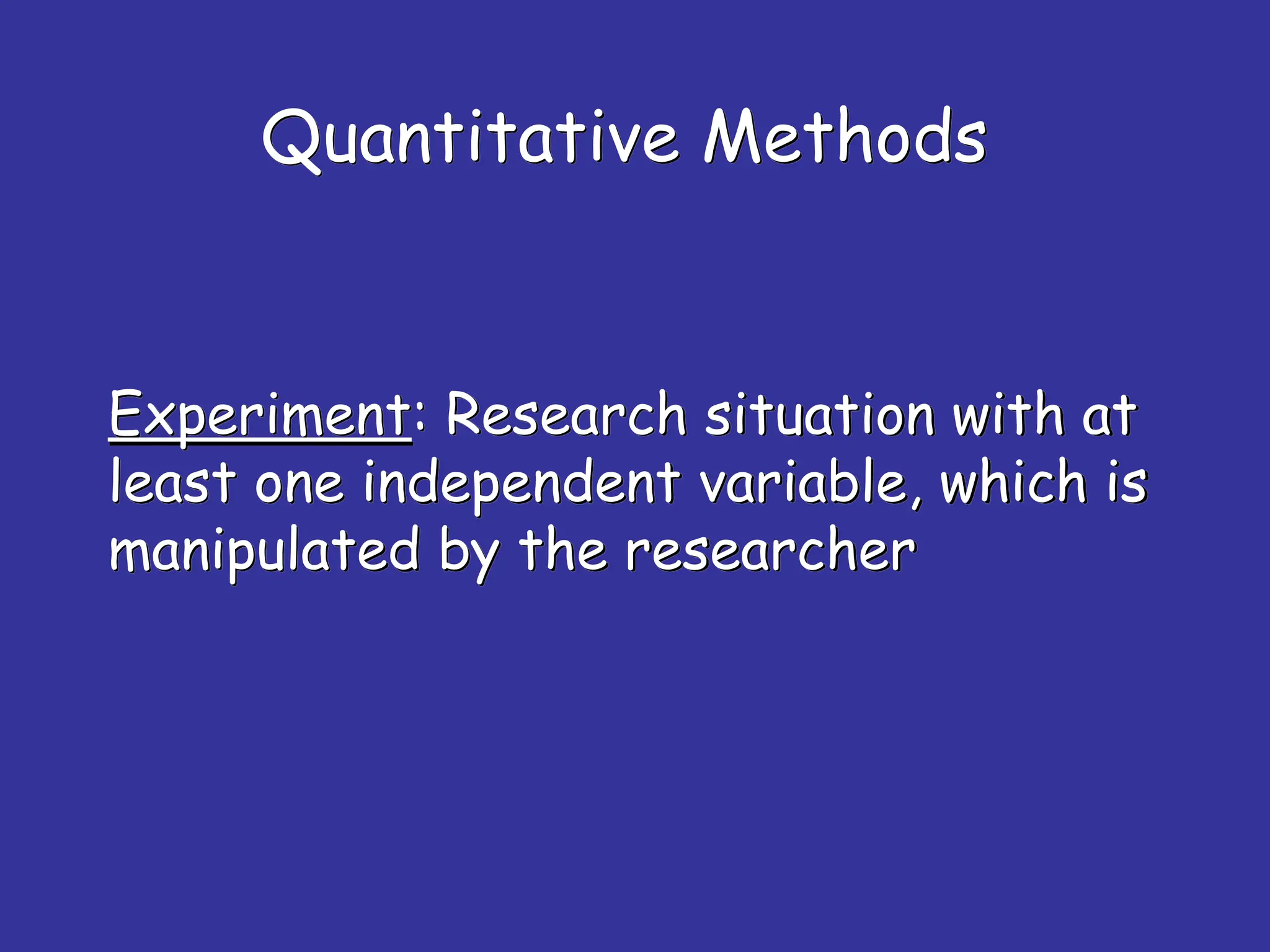 Quantitative Methods

Experiment: Research situation with at least one independent variable, which is manipulated by the researcher